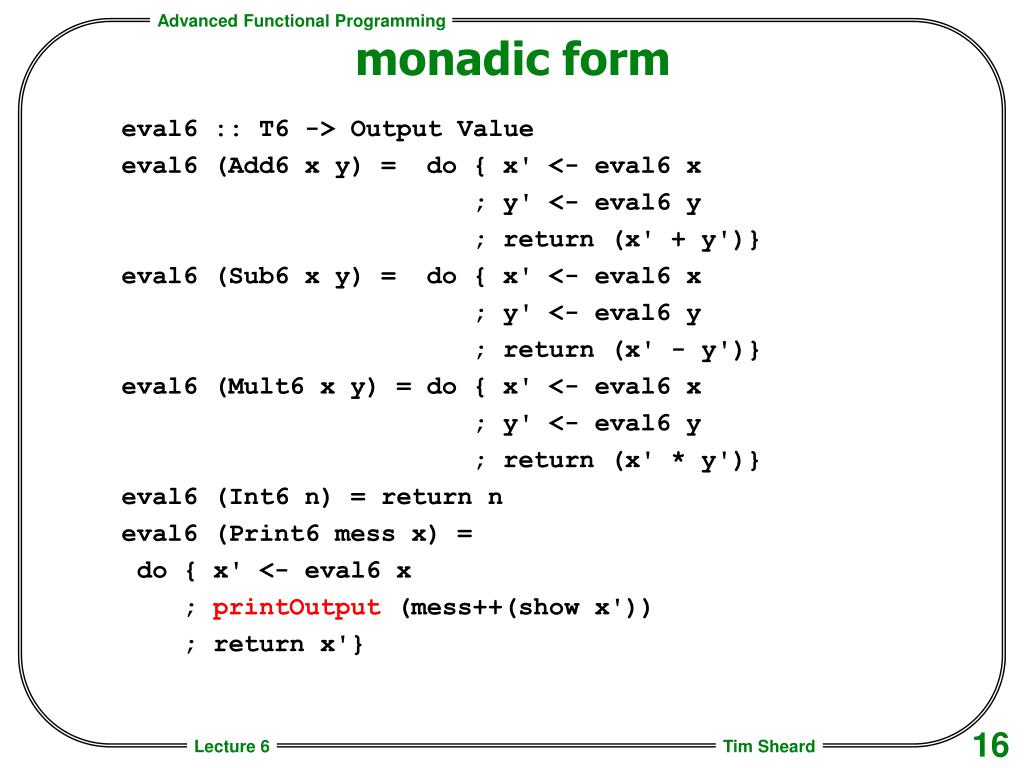 Advanced Functional Programming

monadic form

eval6 :: T6 -> Output Value
eval6 (Add6 x y) =  do { x' <- eval6 x
                       ; y' <- eval6 y
                       ; return (x' + y')}
eval6 (Sub6 x y) =  do { x' <- eval6 x
                       ; y' <- eval6 y
                       ; return (x' - y')}
eval6 (Mult6 x y) = do { x' <- eval6 x
                       ; y' <- eval6 y
                       ; return (x' * y')}
eval6 (Int6 n) = return n
eval6 (Print6 mess x) =
 do { x' <- eval6 x
    ; printOutput (mess++(show x'))
    ; return x'}

Lecture 6

Tim Sheard

16